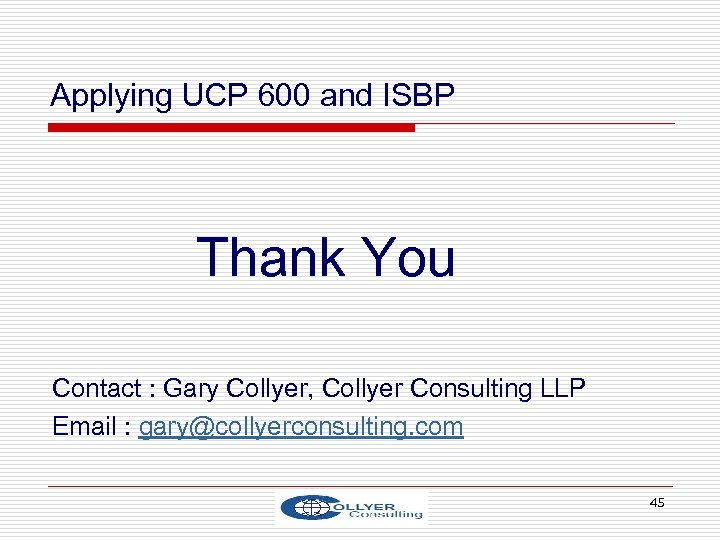 Applying UCP 600 and ISBP

Thank You

Contact : Gary Collyer, Collyer Consulting LLP
Email : gary@collyerconsulting.com

COLLYER Consulting

45